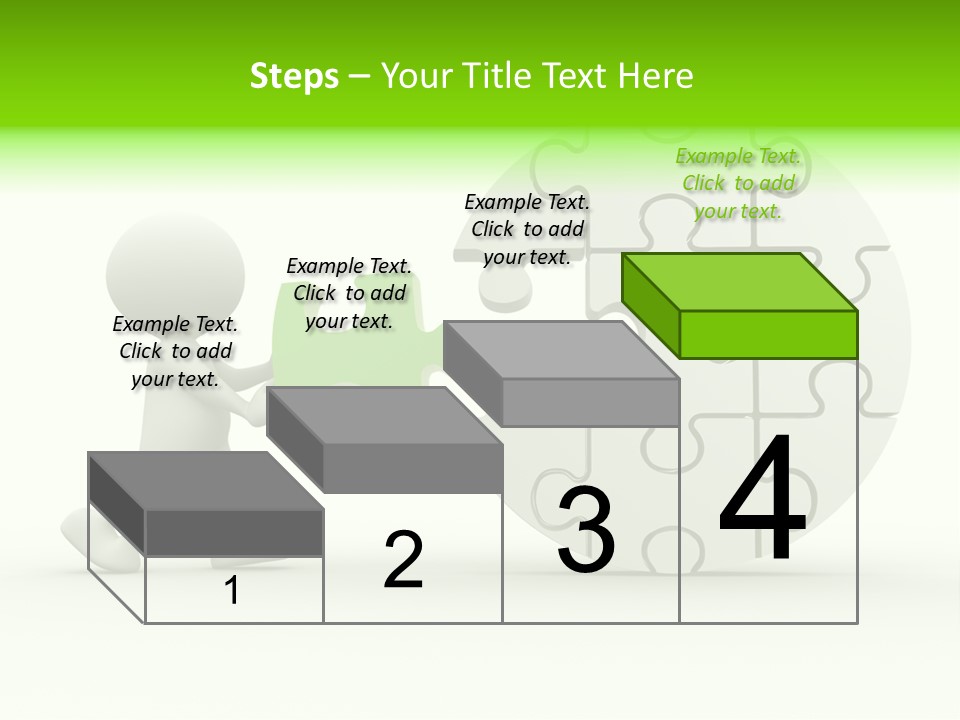 Steps – Your Title Text Here

Example Text. Click to add your text.

Example Text. Click to add your text.

Example Text. Click to add your text.

Example Text. Click to add your text.

1

2

3

4